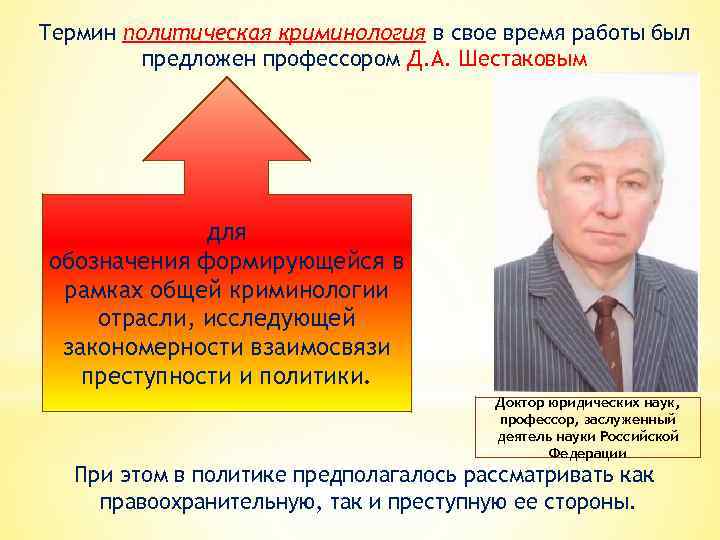 Термин политическая криминология в свое время работы был предложен профессором Д.А. Шестаковым

для обозначения формирующейся в рамках общей криминологии отрасли, исследующей закономерности взаимосвязи преступности и политики.

Доктор юридических наук, профессор, заслуженный деятель науки Российской Федерации

При этом в политике предполагалось рассматривать как правоохранительную, так и преступную ее стороны.